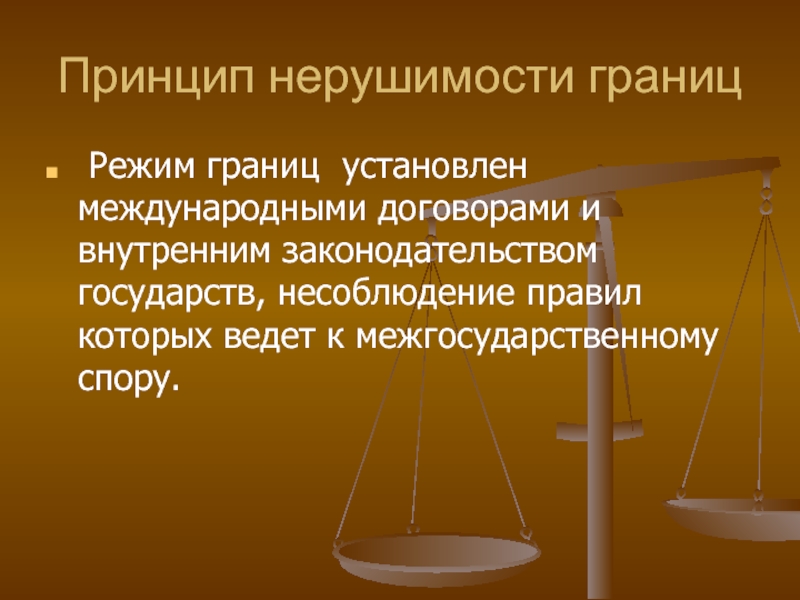 Принцип нерушимости границ

Режим границ установлен международными договорами и внутренним законодательством государств, несоблюдение правил которых ведет к межгосударственному спору.